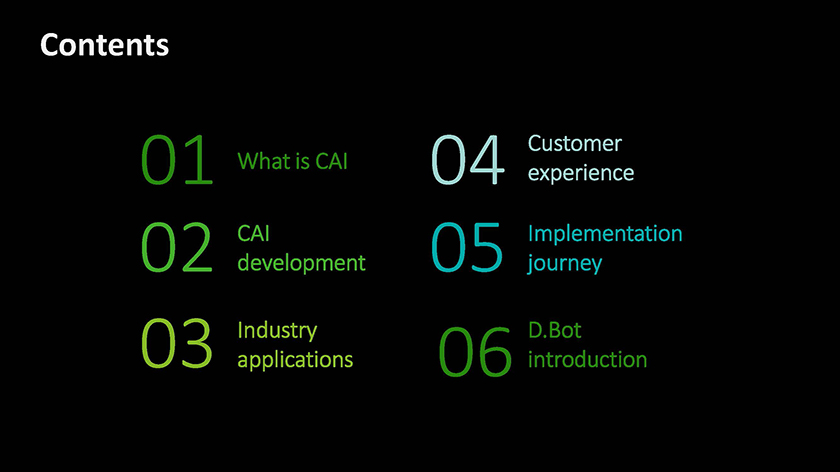 Contents

01 What is CAI

02 CAI development

03 Industry applications

04 Customer experience

05 Implementation journey

06 D.Bot introduction